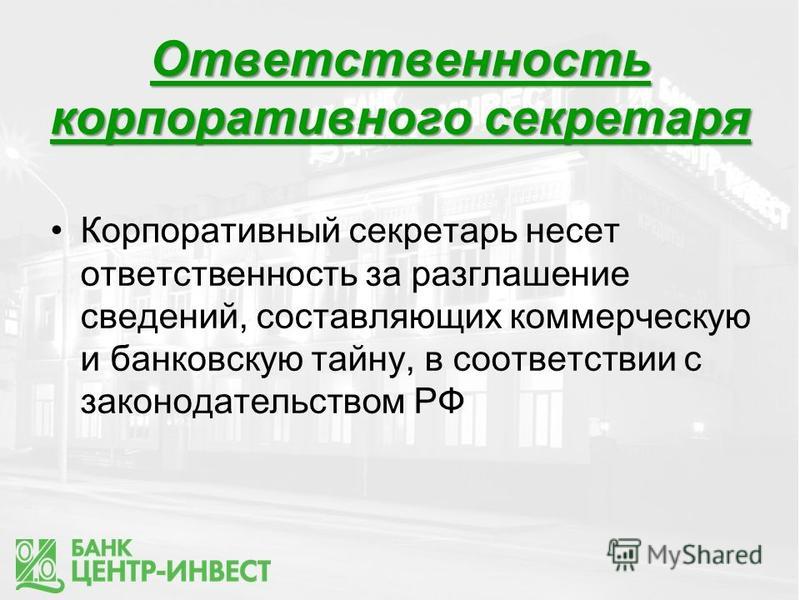 Ответственность корпоративного секретаря

• Корпоративный секретарь несет ответственность за разглашение сведений, составляющих коммерческую и банковскую тайну, в соответствии с законодательством РФ

БАНК ЦЕНТР-ИНВЕСТ

MyShared